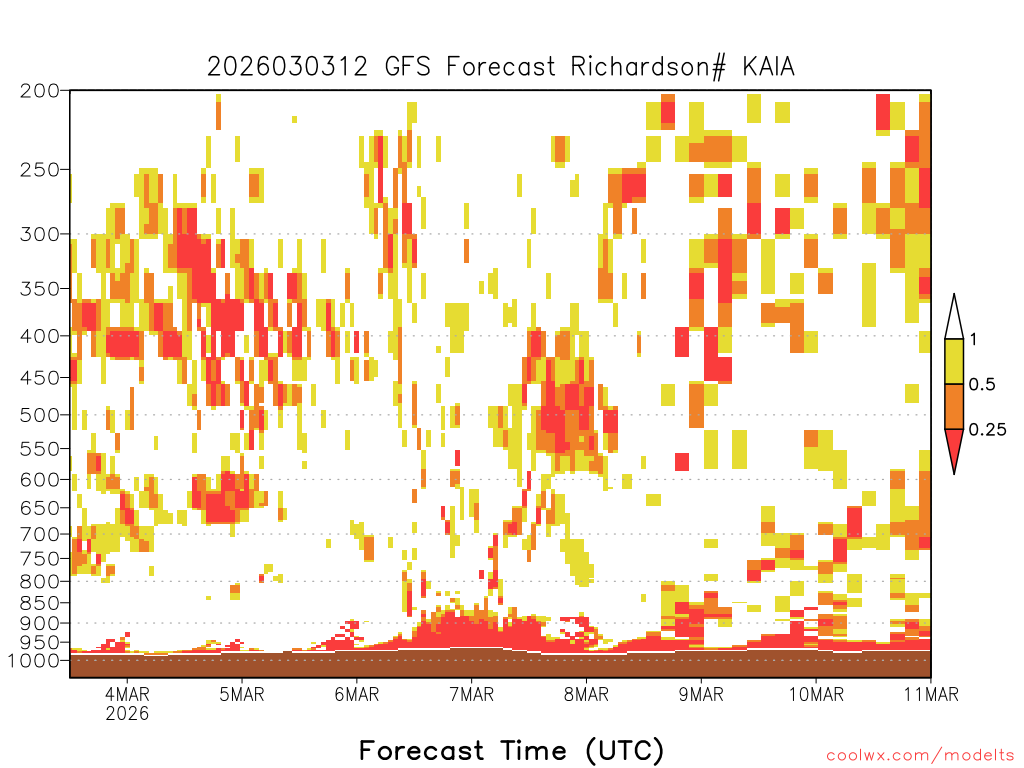 2026030312 GFS Forecast Richardson# KAIA

200
250
300
350
400
450
500
550
600
650
700
750
800
850
900
950
1000

1
0.5
0.25

4MAR
2026
5MAR
6MAR
7MAR
8MAR
9MAR
10MAR
11MAR

Forecast Time (UTC)

coolwx.com/modelts